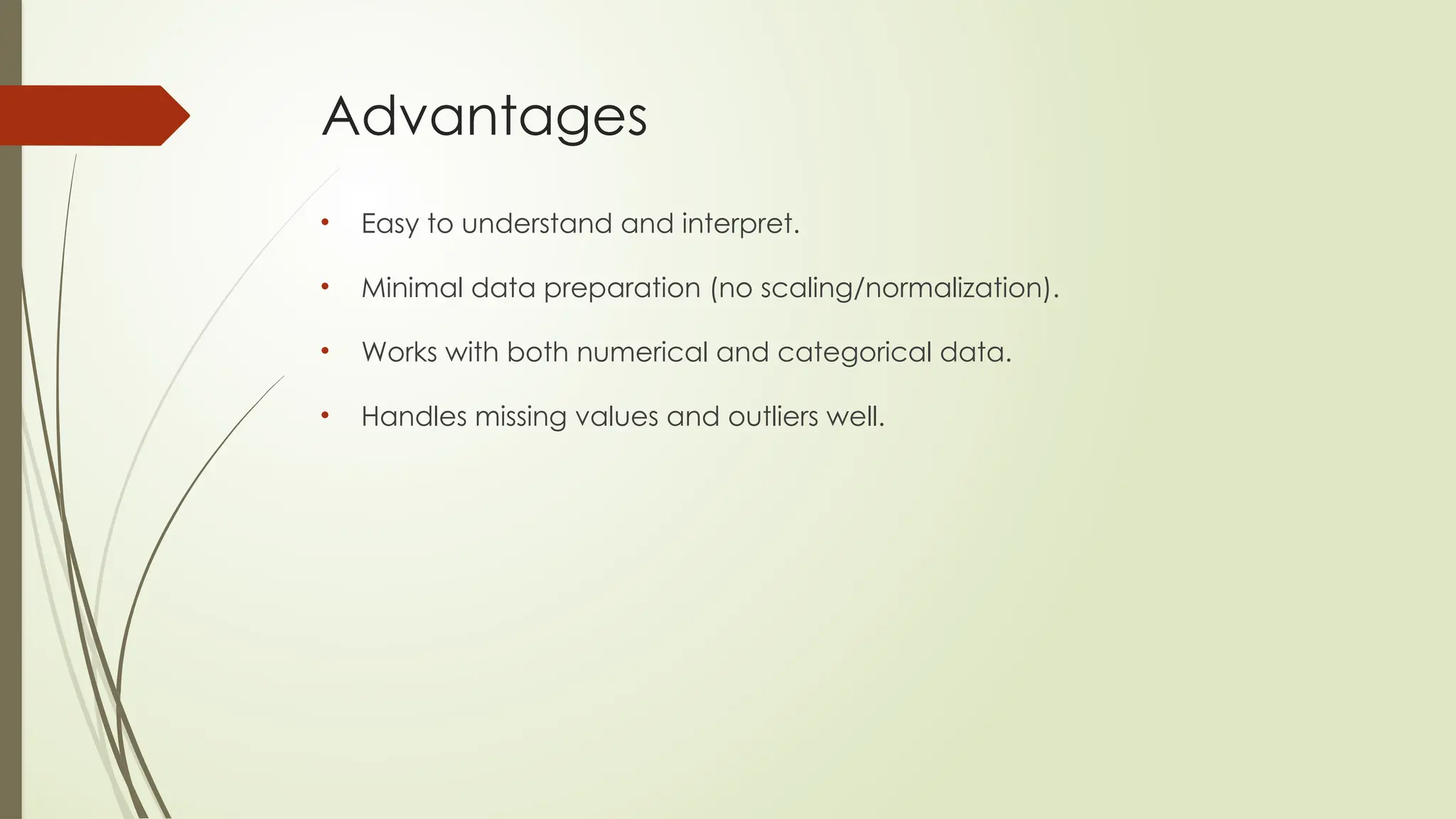 Advantages

• Easy to understand and interpret.

• Minimal data preparation (no scaling/normalization).

• Works with both numerical and categorical data.

• Handles missing values and outliers well.